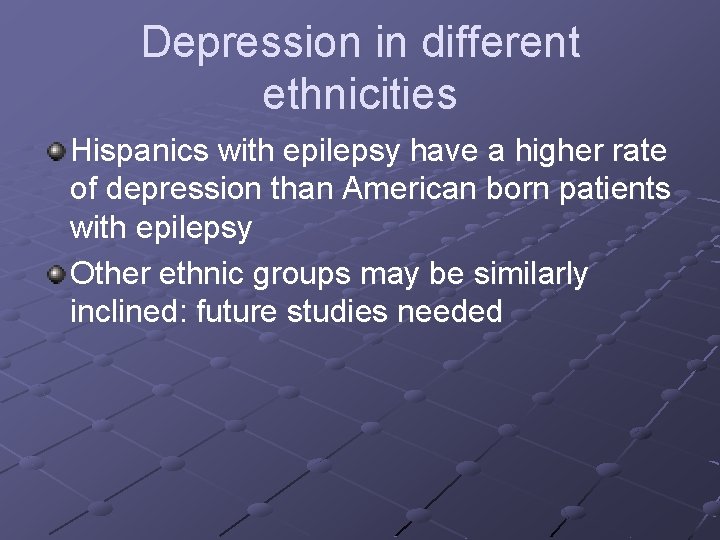 Depression in different ethnicities

Hispanics with epilepsy have a higher rate of depression than American born patients with epilepsy

Other ethnic groups may be similarly inclined: future studies needed